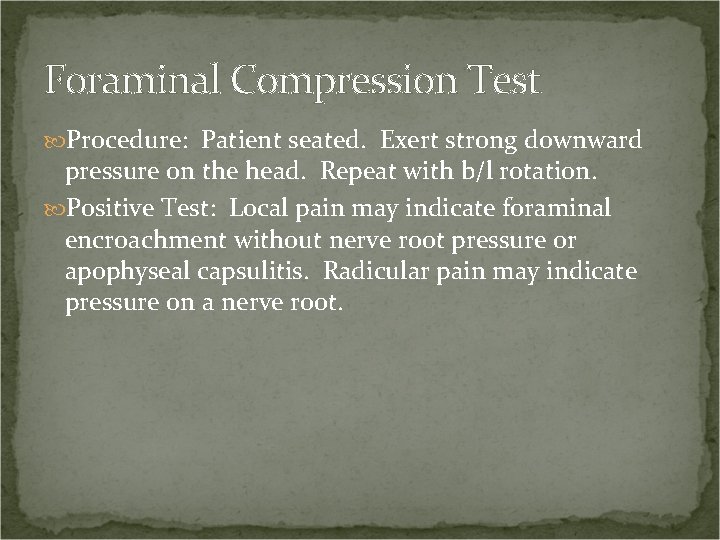 Foraminal Compression Test

Procedure: Patient seated. Exert strong downward pressure on the head. Repeat with b/l rotation.

Positive Test: Local pain may indicate foraminal encroachment without nerve root pressure or apophyseal capsulitis. Radicular pain may indicate pressure on a nerve root.